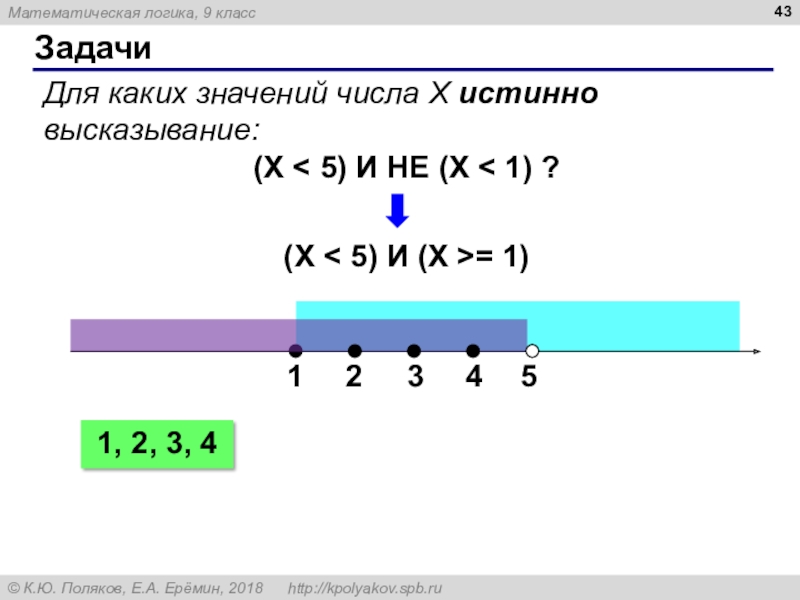 Математическая логика, 9 класс

43

Задачи

Для каких значений числа X истинно высказывание:

(X < 5) И НЕ (X < 1) ?

(X < 5) И (X >= 1)

1 2 3 4 5

1, 2, 3, 4

© К.Ю. Поляков, Е.А. Ерёмин, 2018 http://kpolyakov.spb.ru